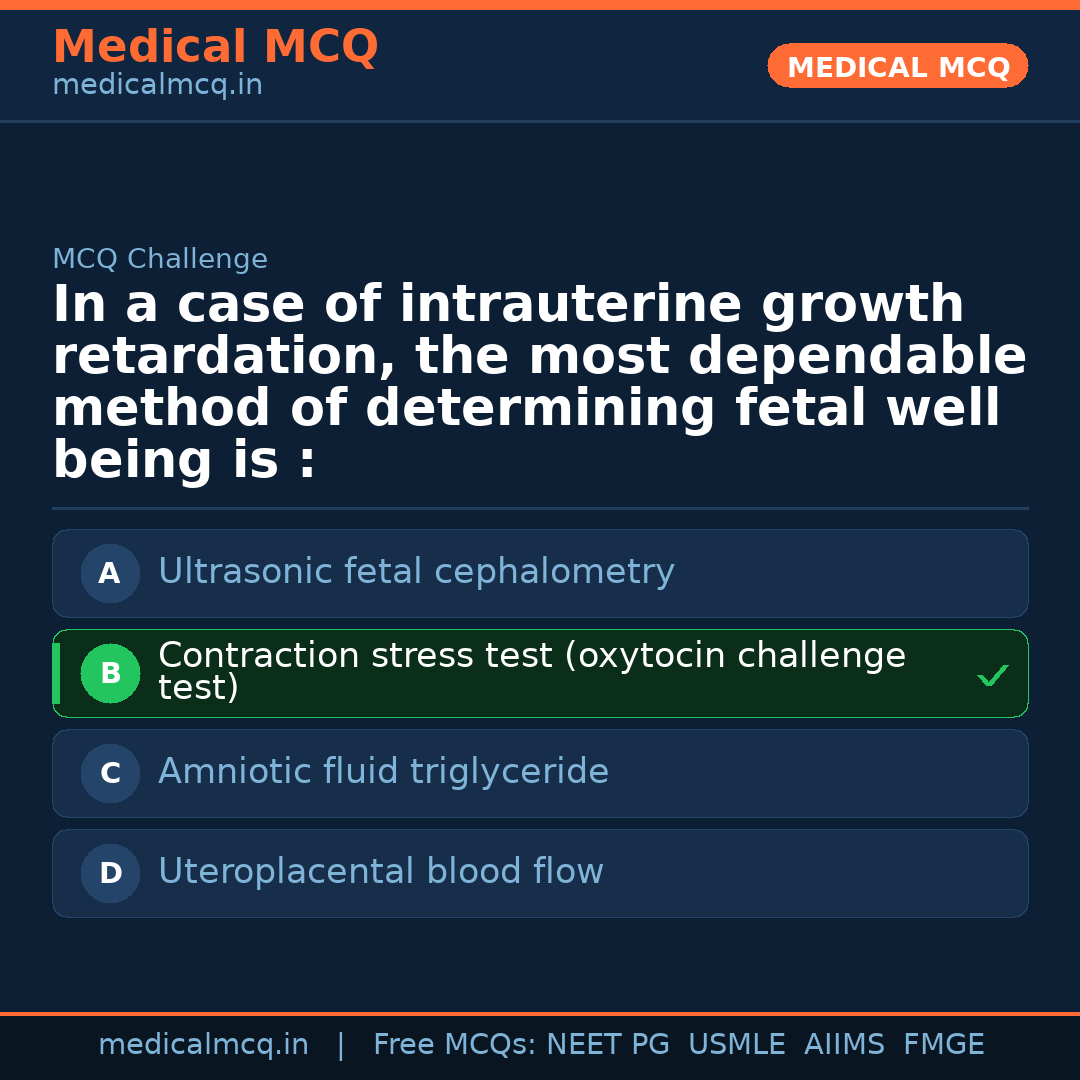 Medical MCQ
medicalmcq.in

MEDICAL MCQ

MCQ Challenge

In a case of intrauterine growth retardation, the most dependable method of determining fetal well being is :

A Ultrasonic fetal cephalometry

B Contraction stress test (oxytocin challenge test) ✓

C Amniotic fluid triglyceride

D Uteroplacental blood flow

medicalmcq.in | Free MCQs: NEET PG USMLE AIIMS FMGE